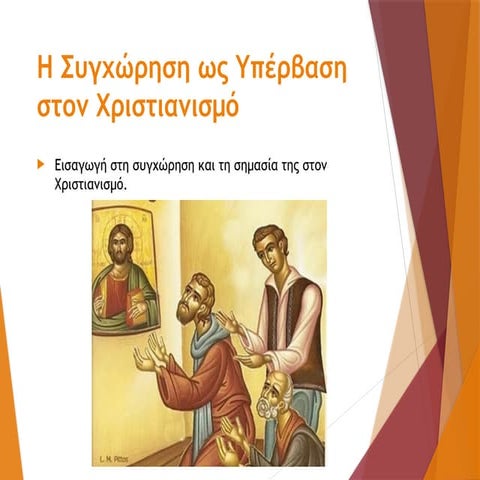 Η Συγχώρηση ως Υπέρβαση στον Χριστιανισμό

Εισαγωγή στη συγχώρηση και τη σημασία της στον Χριστιανισμό.

L. M. Pittos